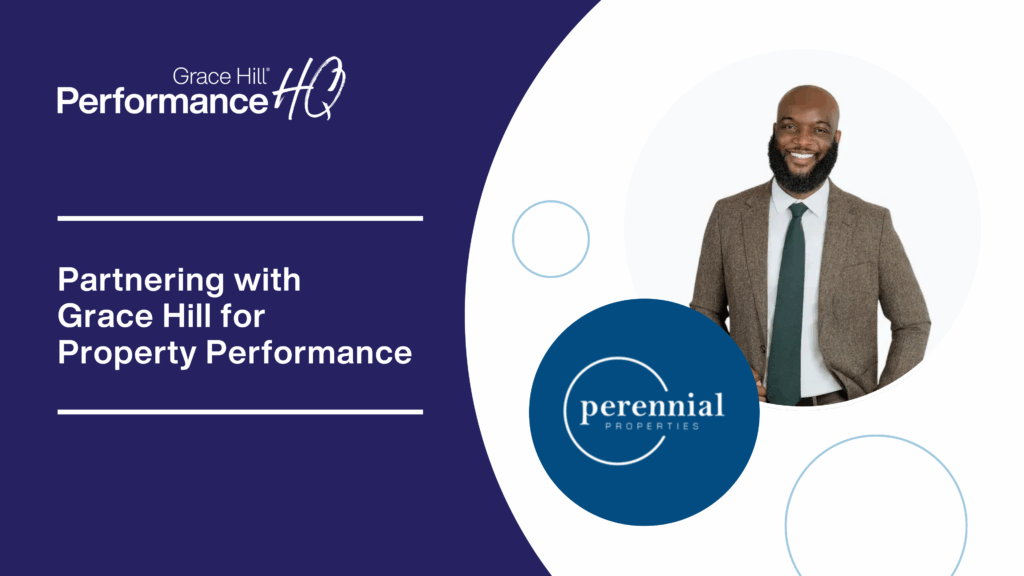 Grace Hill®
Performance HQ

Partnering with Grace Hill for Property Performance

perennial
PROPERTIES